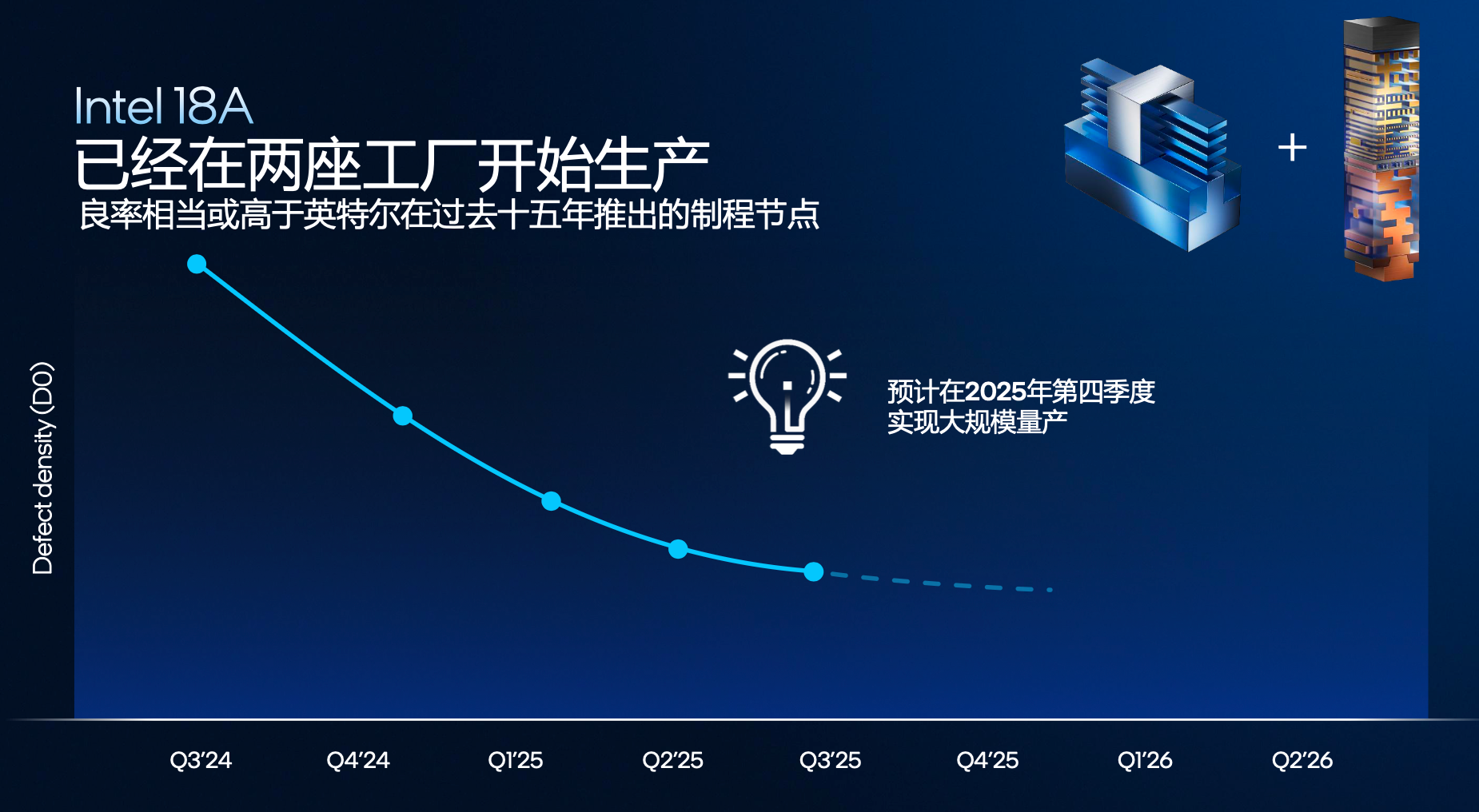 Intel 18A
已经在两座工厂开始生产
良率相当或高于英特尔在过去十五年推出的制程节点

+

预计在2025年第四季度实现大规模量产

Defect density (D0)

Q3'24 Q4'24 Q1'25 Q2'25 Q3'25 Q4'25 Q1'26 Q2'26